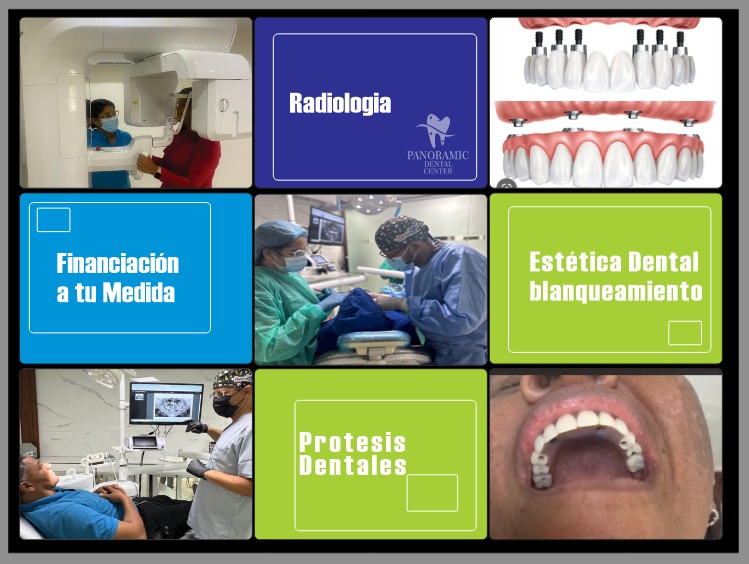 Radiologia

PANORAMIC DENTAL CENTER

Financiación a tu Medida

Estética Dental blanqueamiento

Protesis Dentales